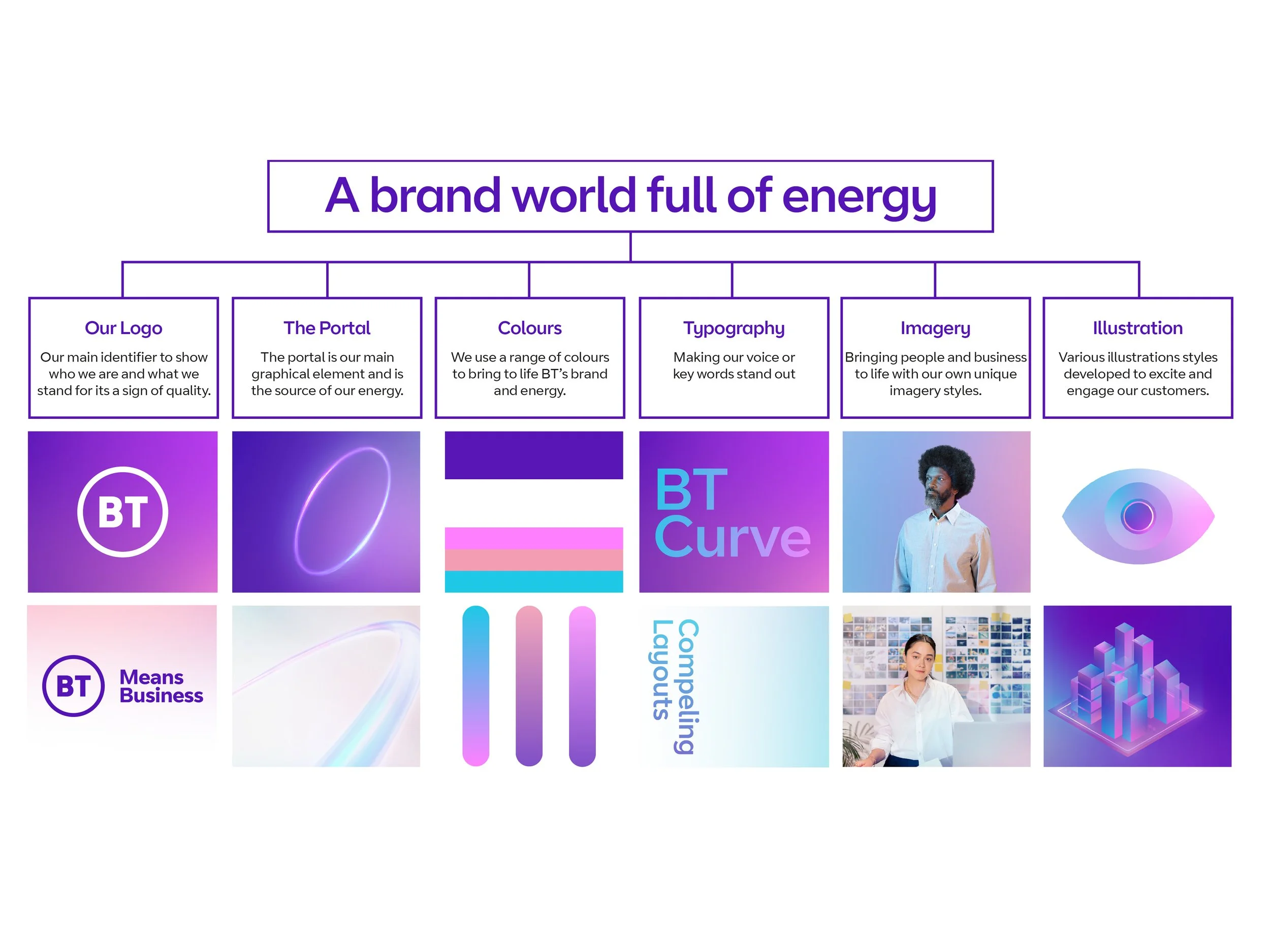 A brand world full of energy

Our Logo

Our main identifier to show who we are and what we stand for its a sign of quality.

The Portal

The portal is our main graphical element and is the source of our energy.

Colours

We use a range of colours to bring to life BT's brand and energy.

Typography

Making our voice or key words stand out

Imagery

Bringing people and business to life with our own unique imagery styles.

Illustration

Various illustrations styles developed to excite and engage our customers.

BT

BT Curve

BT Means Business

Compeling Layouts